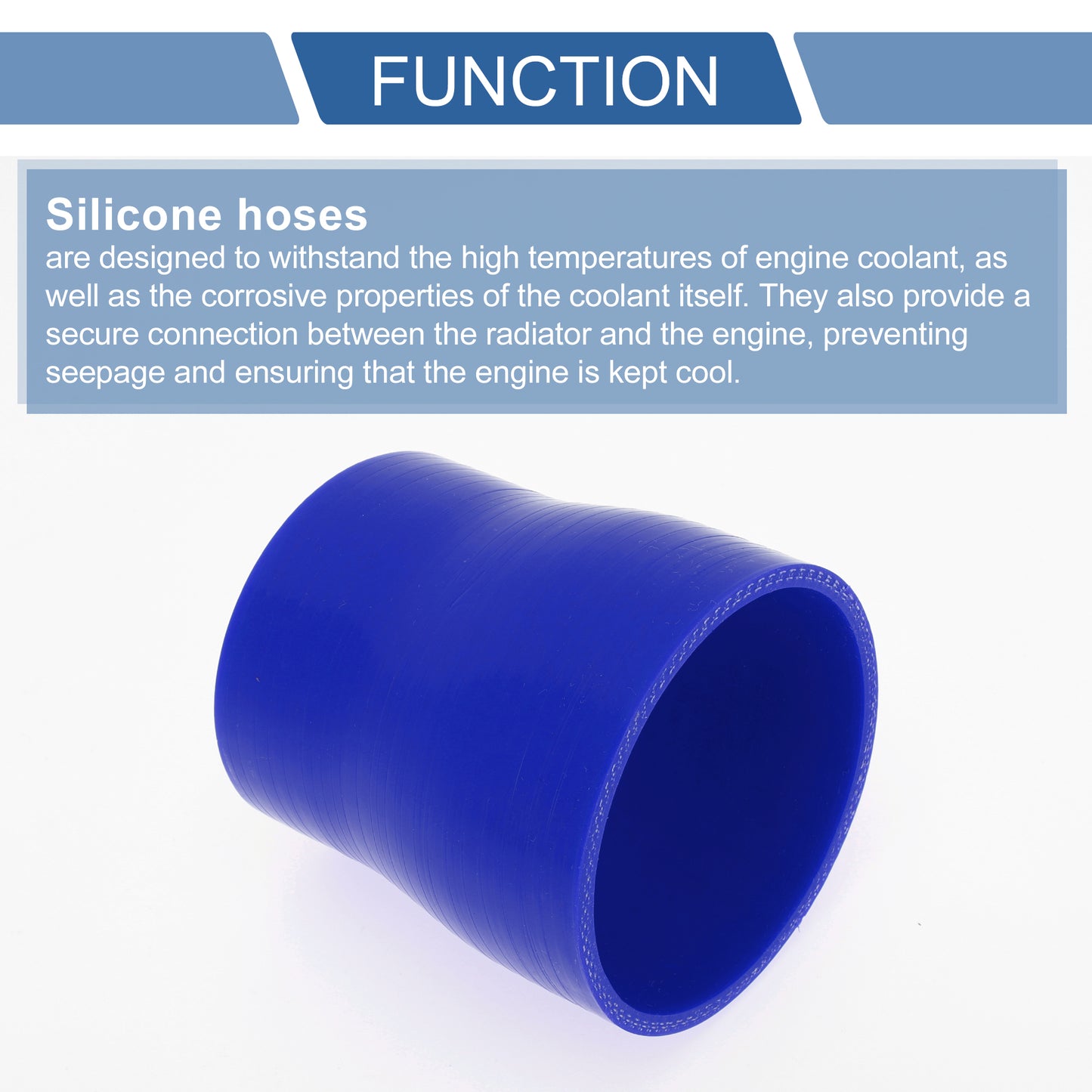 FUNCTION

Silicone hoses

are designed to withstand the high temperatures of engine coolant, as well as the corrosive properties of the coolant itself. They also provide a secure connection between the radiator and the engine, preventing seepage and ensuring that the engine is kept cool.